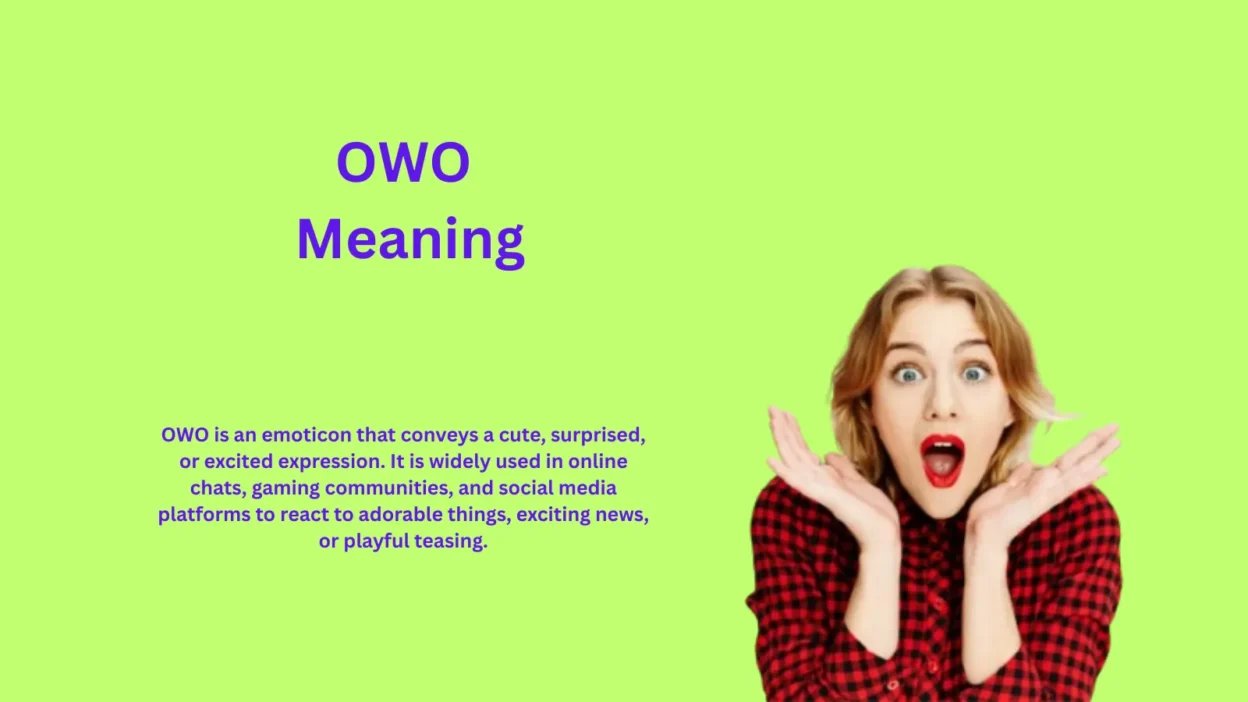 OWO
Meaning

OWO is an emoticon that conveys a cute, surprised, or excited expression. It is widely used in online chats, gaming communities, and social media platforms to react to adorable things, exciting news, or playful teasing.